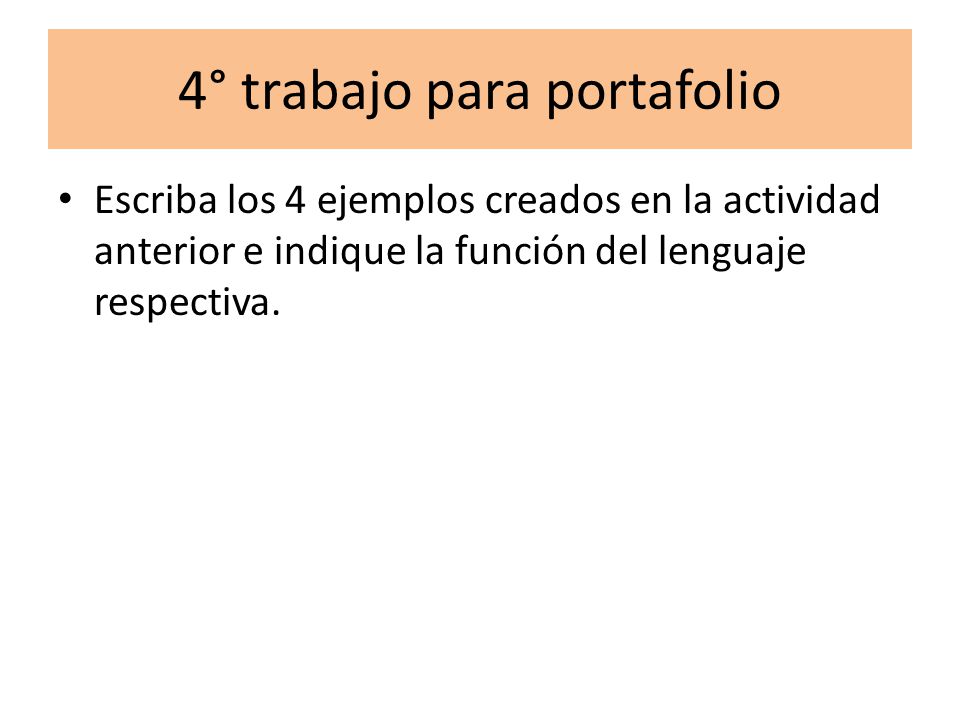 4° trabajo para portafolio

• Escriba los 4 ejemplos creados en la actividad anterior e indique la función del lenguaje respectiva.